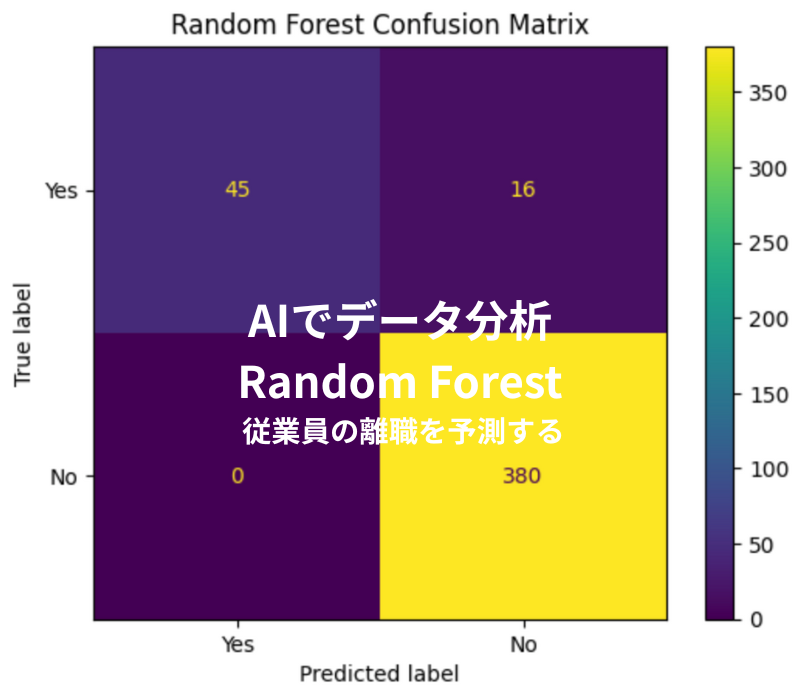 Random Forest Confusion Matrix

True label

Yes

No

45

16

0

380

AIでデータ分析
Random Forest
従業員の離職を予測する

Yes

No

Predicted label

350

300

250

200

150

100

50

0